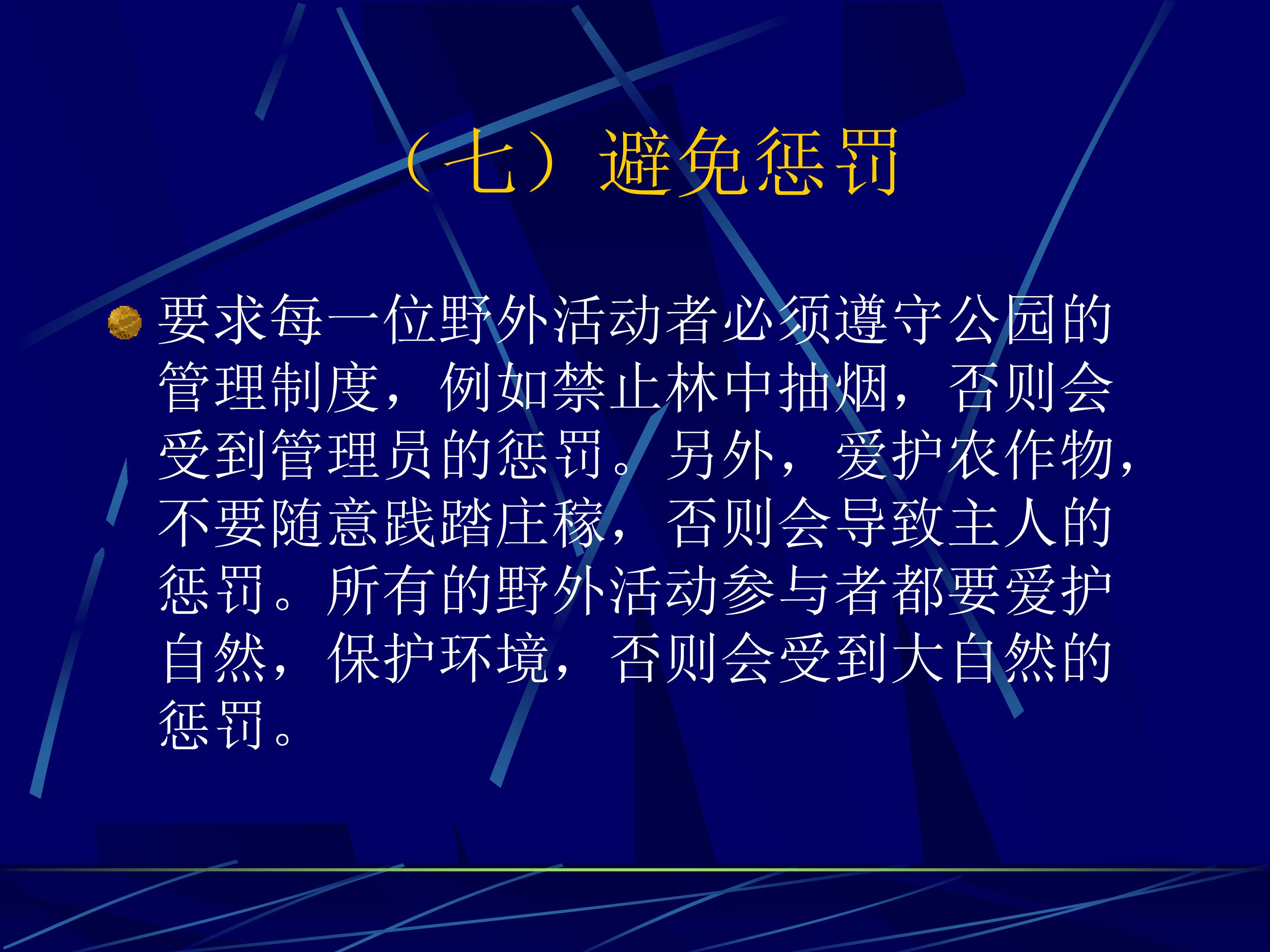 （七）避免惩罚

要求每一位野外活动者必须遵守公园的管理制度，例如禁止林中抽烟，否则会受到管理员的惩罚。另外，爱护农作物，不要随意践踏庄稼，否则会导致主人的惩罚。所有的野外活动参与者都要爱护自然，保护环境，否则会受到大自然的惩罚。